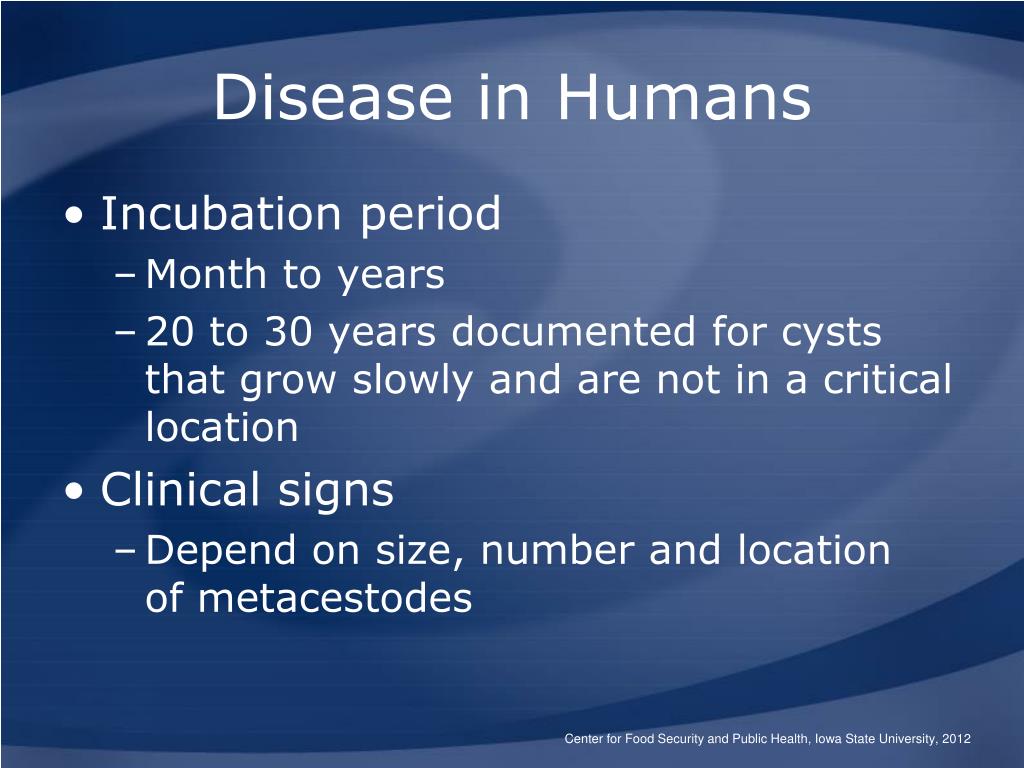 Disease in Humans

• Incubation period
– Month to years
– 20 to 30 years documented for cysts that grow slowly and are not in a critical location

• Clinical signs
– Depend on size, number and location of metacestodes

Center for Food Security and Public Health, Iowa State University, 2012